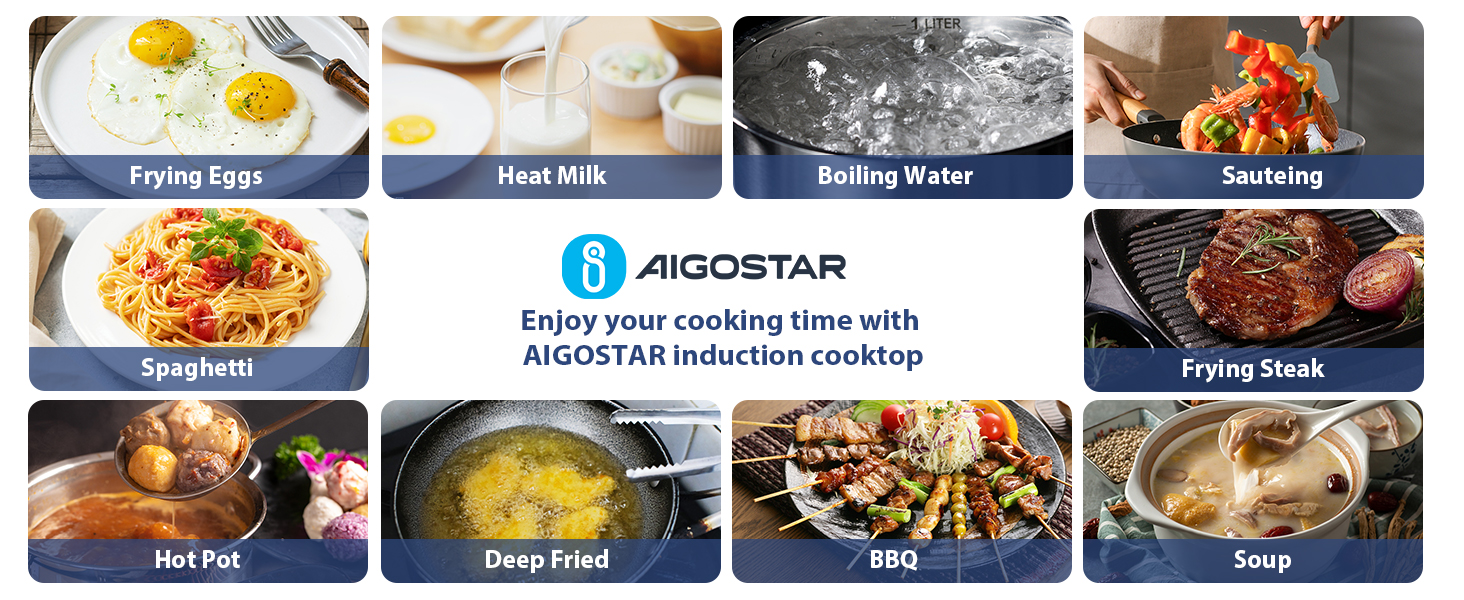 Frying Eggs

Heat Milk

1 LITER

Boiling Water

Sauteing

Spaghetti

AIGOSTAR

Enjoy your cooking time with AIGOSTAR induction cooktop

Frying Steak

Hot Pot

Deep Fried

BBQ

Soup